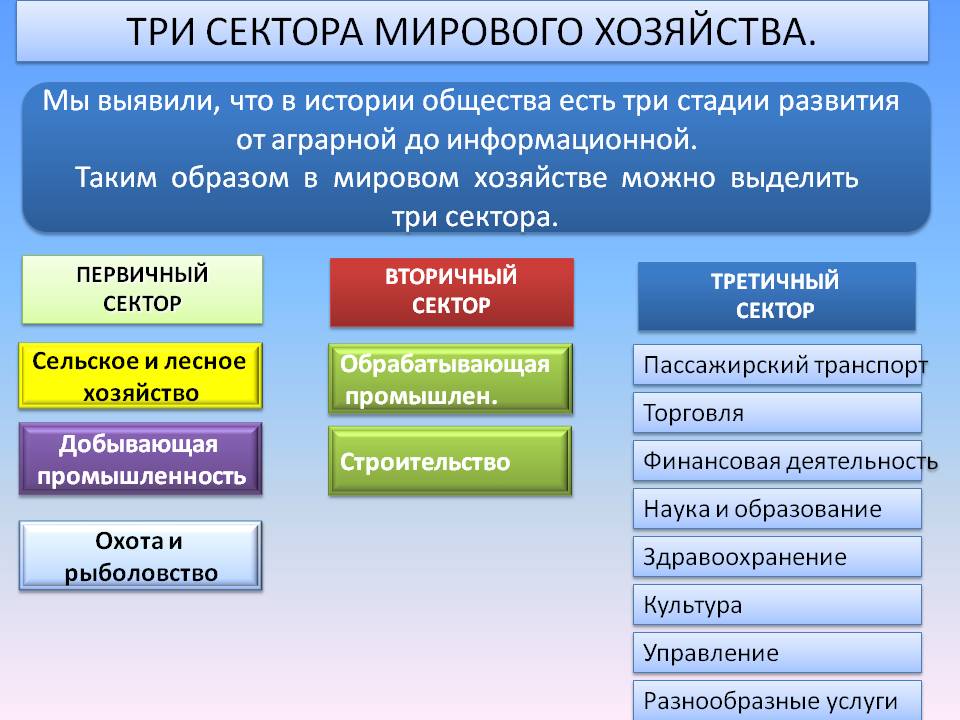 ТРИ СЕКТОРА МИРОВОГО ХОЗЯЙСТВА.

Мы выявили, что в истории общества есть три стадии развития от аграрной до информационной.
Таким образом в мировом хозяйстве можно выделить три сектора.

ПЕРВИЧНЫЙ СЕКТОР

Сельское и лесное хозяйство

Добывающая промышленность

Охота и рыболовство

ВТОРИЧНЫЙ СЕКТОР

Обрабатывающая промышлен.

Строительство

ТРЕТИЧНЫЙ СЕКТОР

Пассажирский транспорт

Торговля

Финансовая деятельность

Наука и образование

Здравоохранение

Культура

Управление

Разнообразные услуги